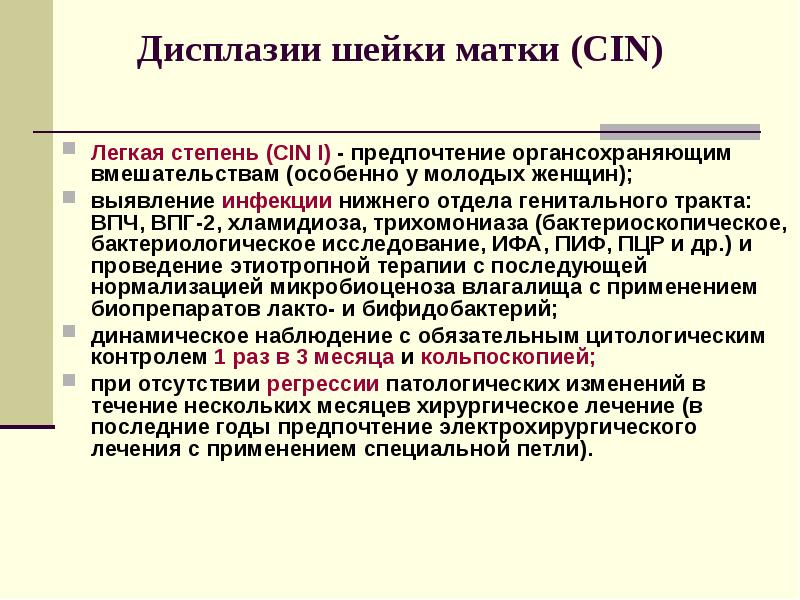 Дисплазии шейки матки (CIN)

Легкая степень (CIN I) - предпочтение органсохраняющим вмешательствам (особенно у молодых женщин);

выявление инфекции нижнего отдела генитального тракта: ВПЧ, ВПГ-2, хламидиоза, трихомониаза (бактериоскопическое, бактериологическое исследование, ИФА, ПИФ, ПЦР и др.) и проведение этиотропной терапии с последующей нормализацией микробиоценоза влагалища с применением биопрепаратов лакто- и бифидобактерий;

динамическое наблюдение с обязательным цитологическим контролем 1 раз в 3 месяца и кольпоскопией;

при отсутствии регрессии патологических изменений в течение нескольких месяцев хирургическое лечение (в последние годы предпочтение электрохирургического лечения с применением специальной петли).